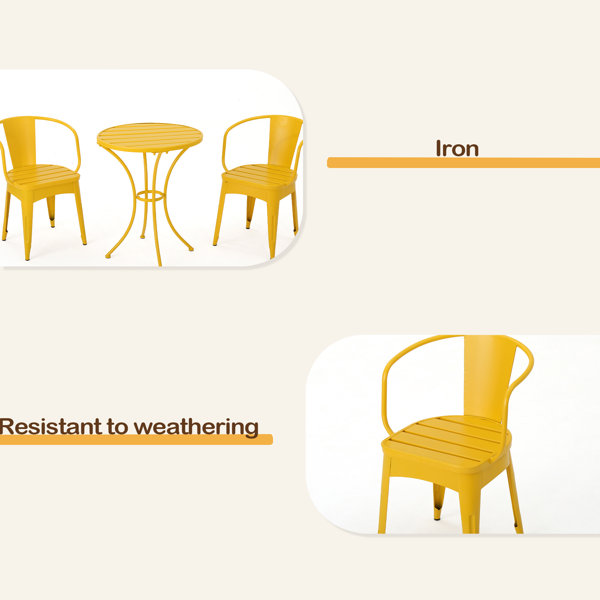 Iron

Resistant to weathering